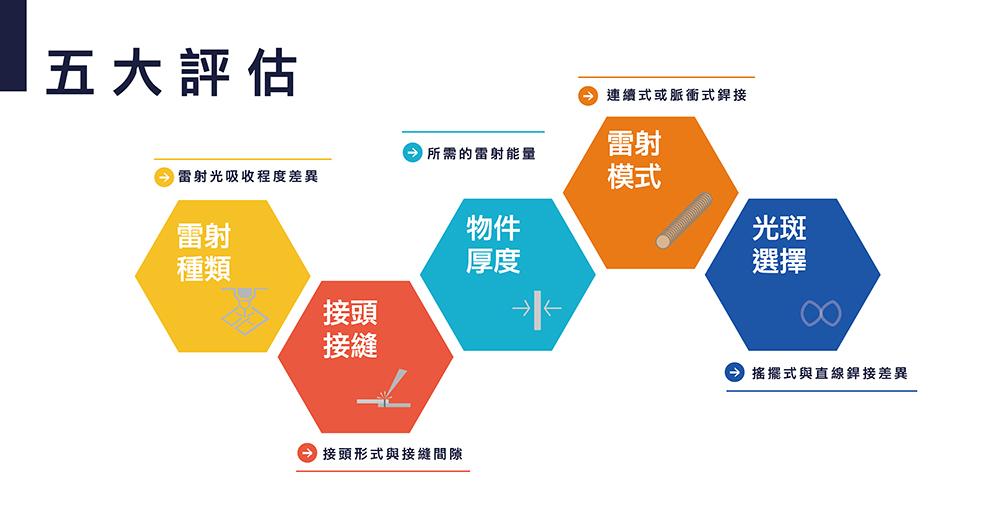 五大評估

雷射光吸收程度差異

雷射種類

接頭接縫

接頭形式與接縫間隙

所需的雷射能量

物件厚度

連續式或脈衝式銲接

雷射模式

光斑選擇

搖擺式與直線銲接差異